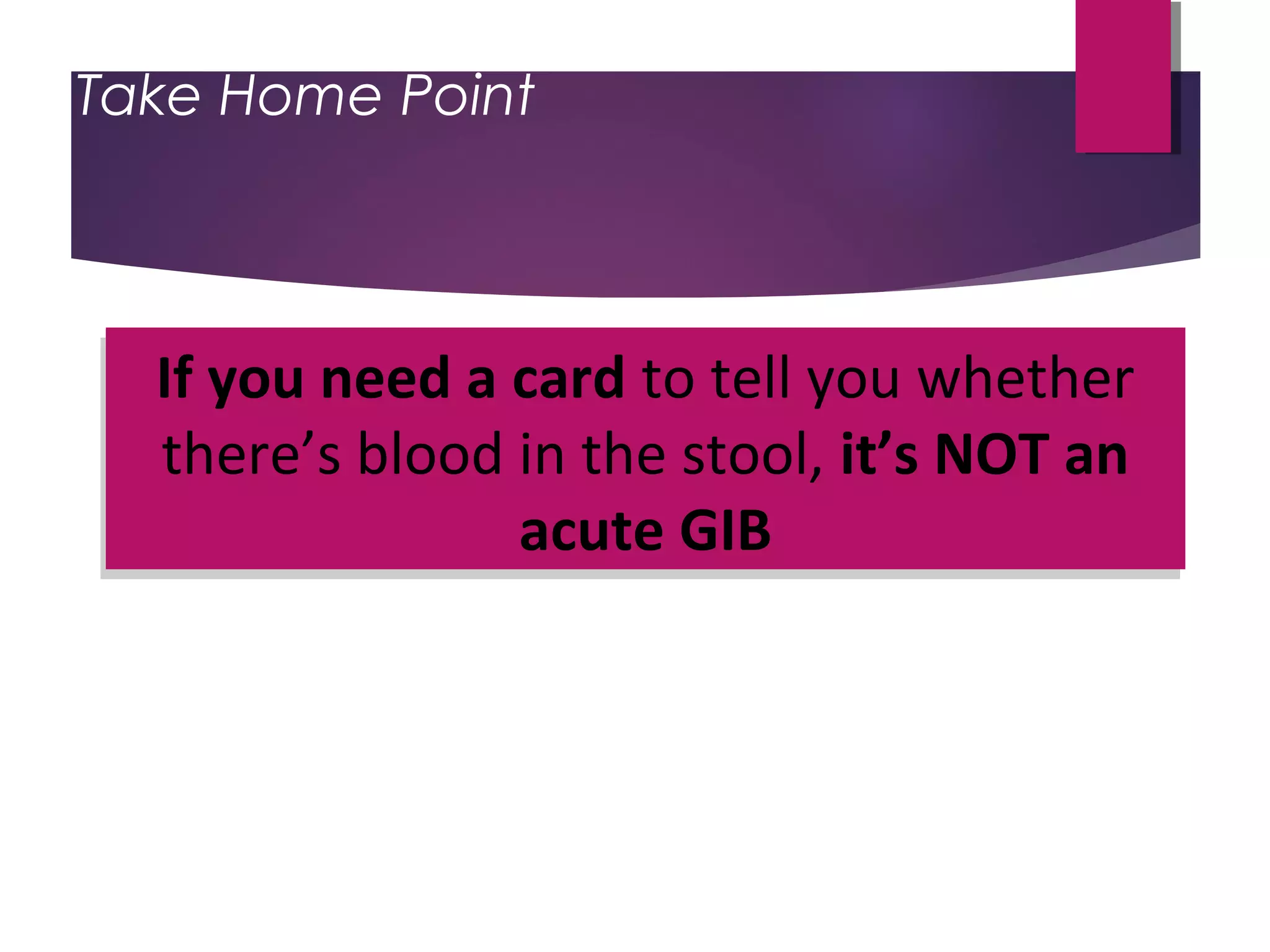 Take Home Point

If you need a card to tell you whether there’s blood in the stool, it’s NOT an acute GIB